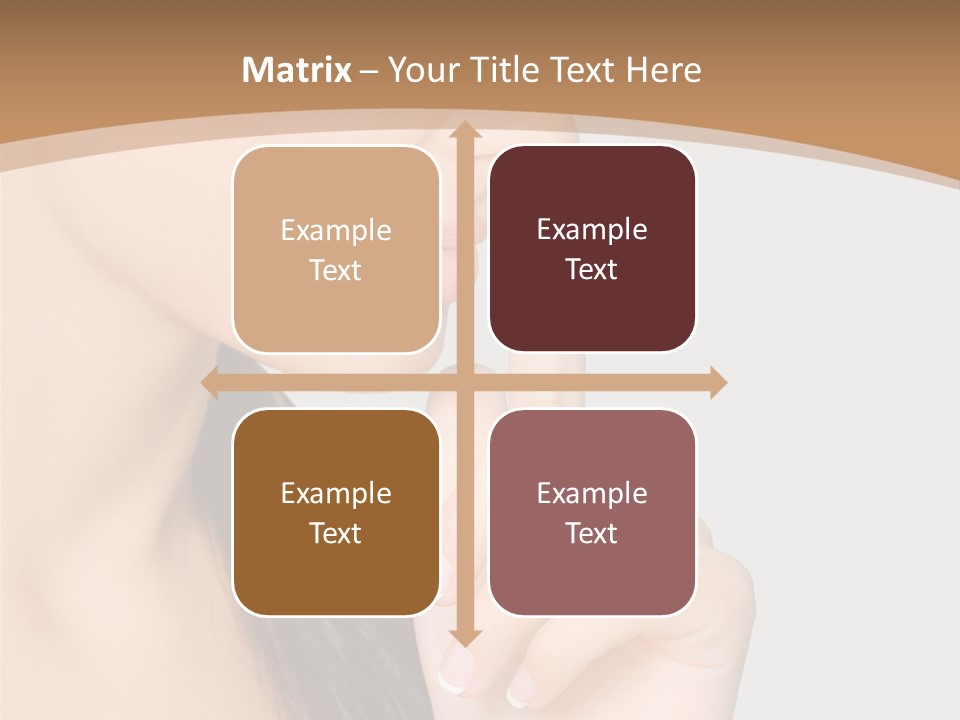 Matrix – Your Title Text Here

Example Text

Example Text

Example Text

Example Text